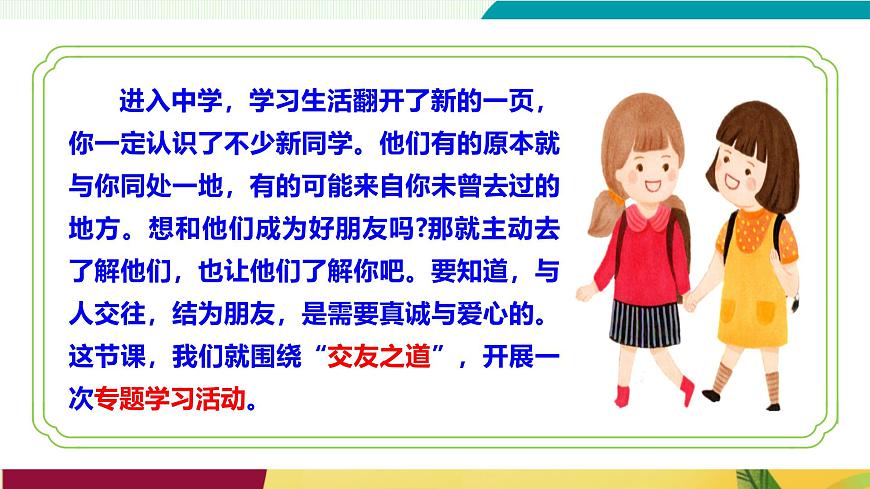 进入中学，学习生活翻开了新的一页，你一定认识了不少新同学。他们有的原本就与你同处一地，有的可能来自你未曾去过的地方。想和他们成为好朋友吗?那就主动去了解他们，也让他们了解你吧。要知道，与人交往，结为朋友，是需要真诚与爱心的。这节课，我们就围绕“交友之道”，开展一次专题学习活动。